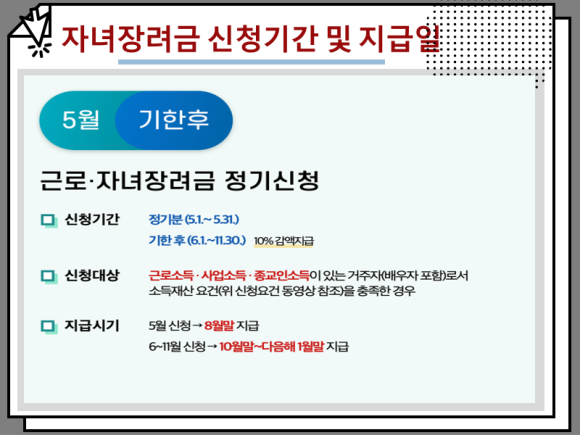 자녀장려금 신청기간 및 지급일

5월 기한후

근로·자녀장려금 정기신청

신청기간 정기분 (5.1.~ 5.31.)
기한 후 (6.1.~11.30.) 10% 감액지급

신청대상 근로소득 · 사업소득 · 종교인소득이 있는 거주자(배우자 포함)로서 소득재산 요건(위 신청요건 동영상 참조)을 충족한 경우

지급시기 5월 신청 → 8월말 지급
6~11월 신청 → 10월말~다음해 1월말 지급